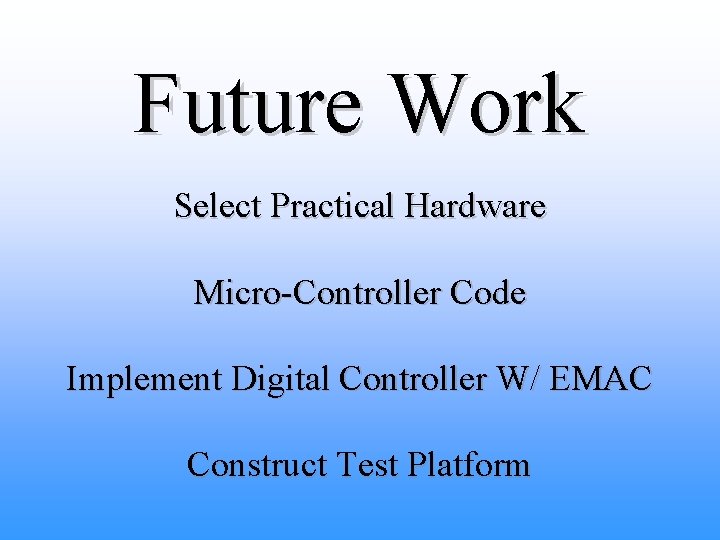 Future Work

Select Practical Hardware

Micro-Controller Code

Implement Digital Controller W/ EMAC

Construct Test Platform